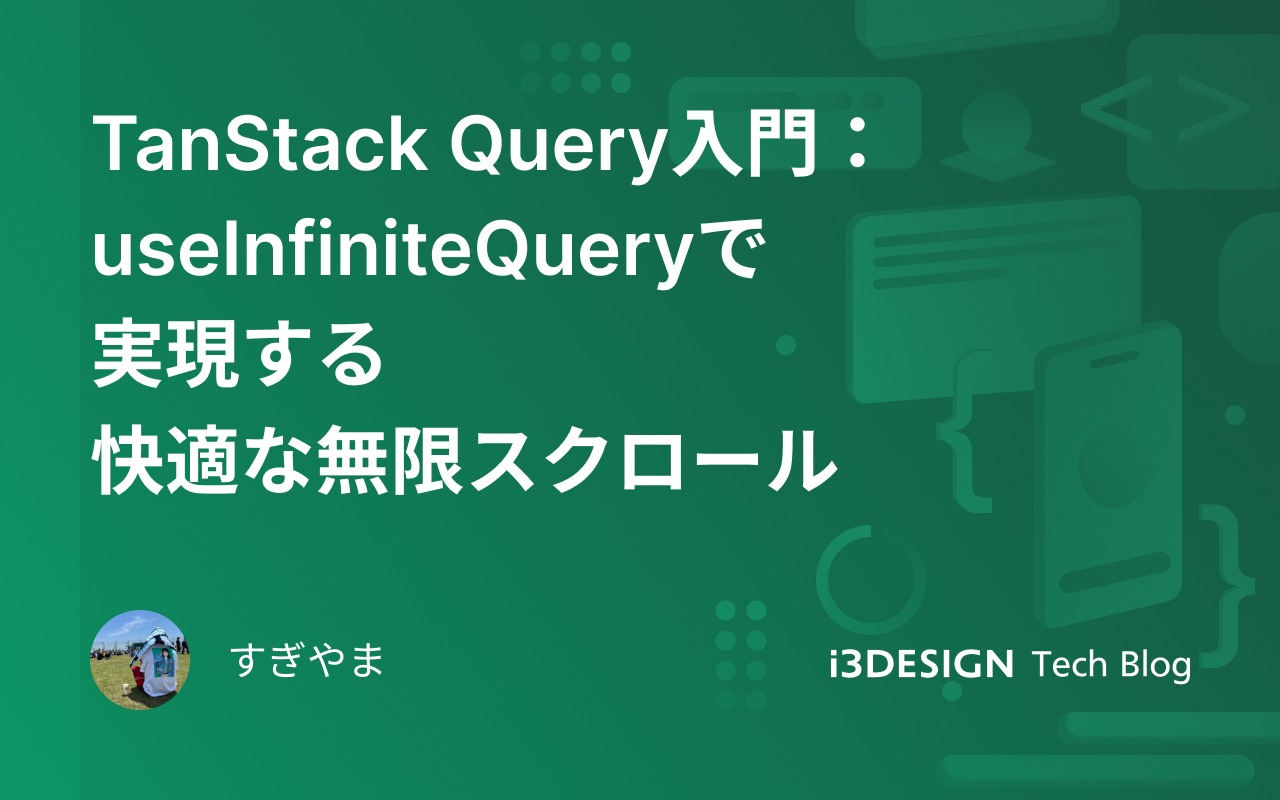 TanStack Query入門：useInfiniteQueryで実現する快適な無限スクロール

すぎやま

i3DESIGN Tech Blog